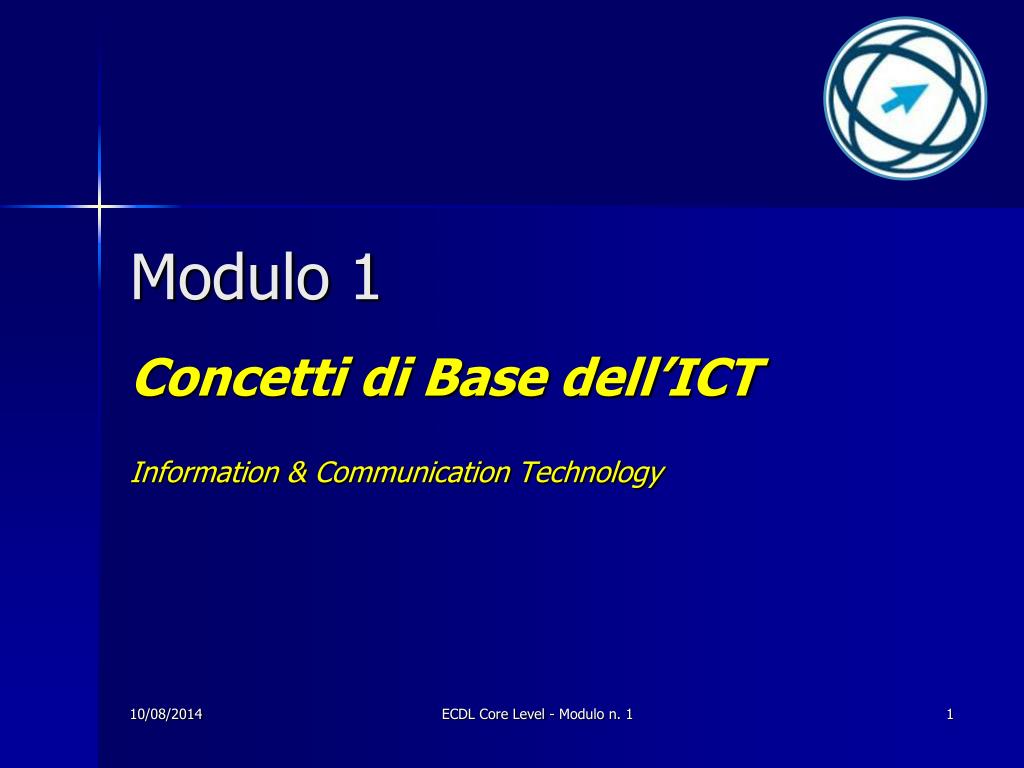 Modulo 1

Concetti di Base dell’ICT

Information & Communication Technology

10/08/2014

ECDL Core Level - Modulo n. 1

1